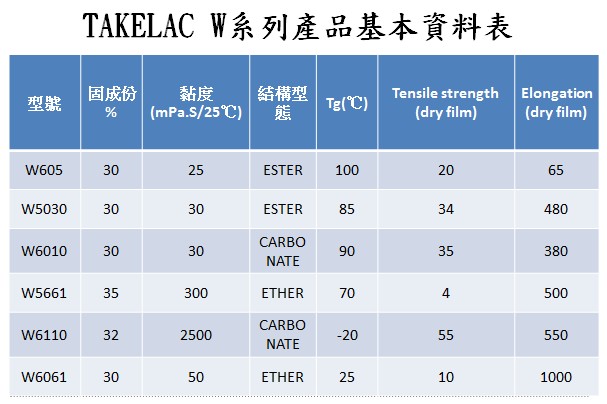 TAKELAC W系列產品基本資料表

| 型號 | 固成份 % | 黏度 (mPa.S/25℃) | 結構型態 | Tg(℃) | Tensile strength (dry film) | Elongation (dry film) |
|---|---|---|---|---|---|---|
| W605 | 30 | 25 | ESTER | 100 | 20 | 65 |
| W5030 | 30 | 30 | ESTER | 85 | 34 | 480 |
| W6010 | 30 | 30 | CARBO NATE | 90 | 35 | 380 |
| W5661 | 35 | 300 | ETHER | 70 | 4 | 500 |
| W6110 | 32 | 2500 | CARBO NATE | -20 | 55 | 550 |
| W6061 | 30 | 50 | ETHER | 25 | 10 | 1000 |